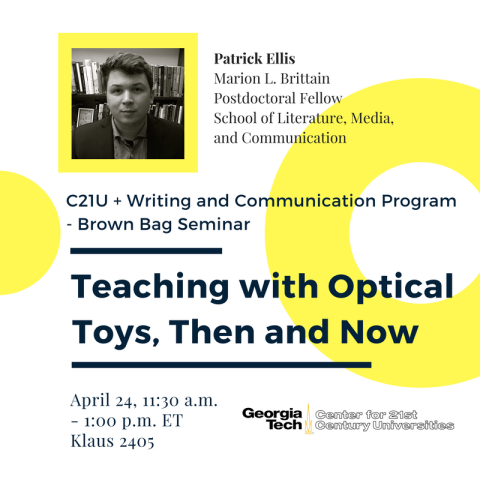 Patrick Ellis
Marion L. Brittain Postdoctoral Fellow
School of Literature, Media, and Communication

C21U + Writing and Communication Program - Brown Bag Seminar

Teaching with Optical Toys, Then and Now

April 24, 11:30 a.m. - 1:00 p.m. ET
Klaus 2405

Georgia Tech
Center for 21st Century Universities